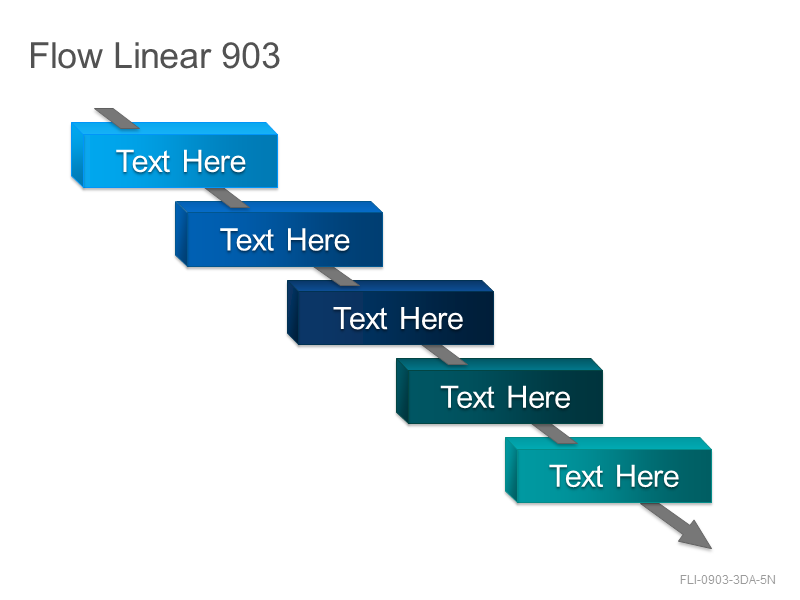 Flow Linear 903

Text Here

Text Here

Text Here

Text Here

Text Here

FLI-0903-3DA-5N